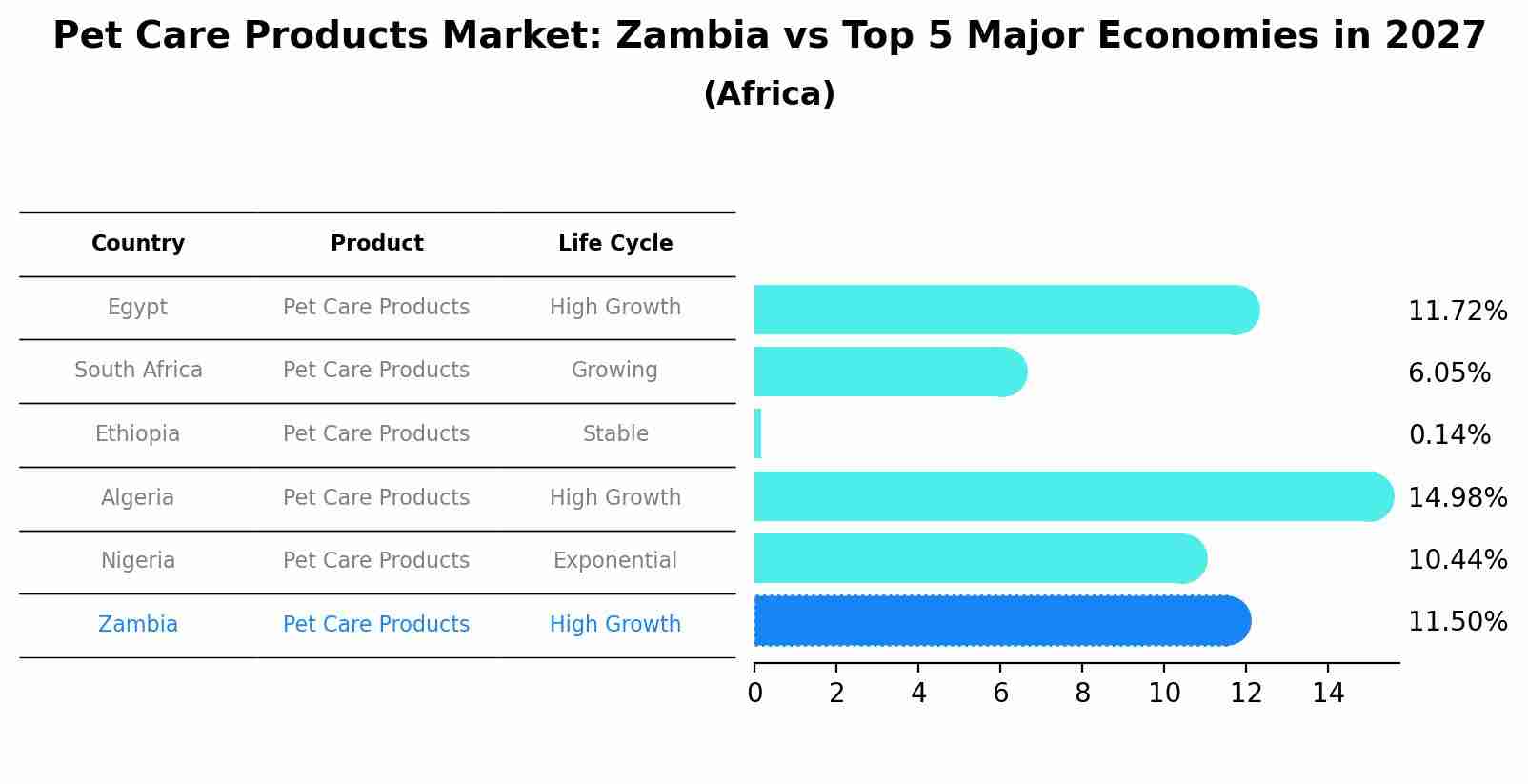 Pet Care Products Market: Zambia vs Top 5 Major Economies in 2027
(Africa)

| Country | Product | Life Cycle |
|---|---|---|
| Egypt | Pet Care Products | High Growth |
| South Africa | Pet Care Products | Growing |
| Ethiopia | Pet Care Products | Stable |
| Algeria | Pet Care Products | High Growth |
| Nigeria | Pet Care Products | Exponential |
| Zambia | Pet Care Products | High Growth |

11.72%
6.05%
0.14%
14.98%
10.44%
11.50%

0 2 4 6 8 10 12 14